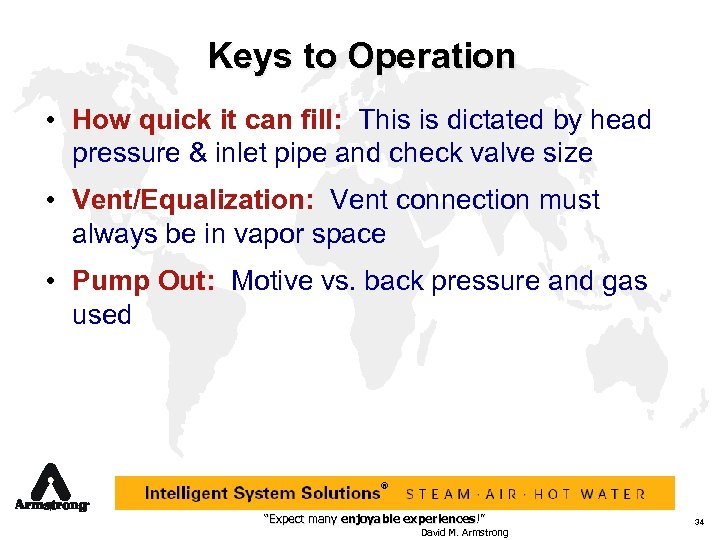 Keys to Operation

• How quick it can fill: This is dictated by head pressure & inlet pipe and check valve size

• Vent/Equalization: Vent connection must always be in vapor space

• Pump Out: Motive vs. back pressure and gas used

Armstrong

Intelligent System Solutions® STEAM · AIR · HOT WATER

"Expect many enjoyable experiences!"
David M. Armstrong

34